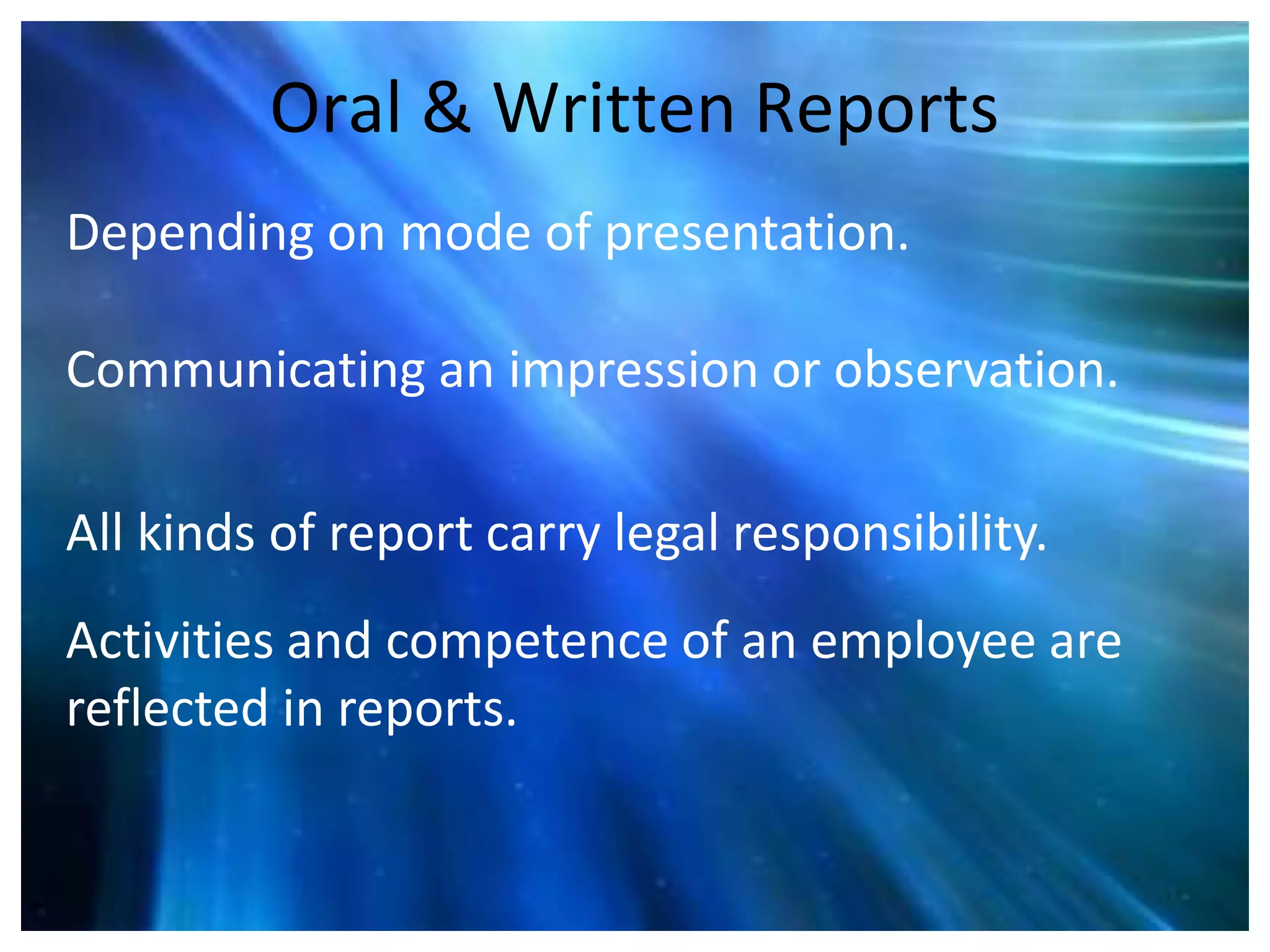 Oral & Written Reports

Depending on mode of presentation.

Communicating an impression or observation.

All kinds of report carry legal responsibility.

Activities and competence of an employee are reflected in reports.